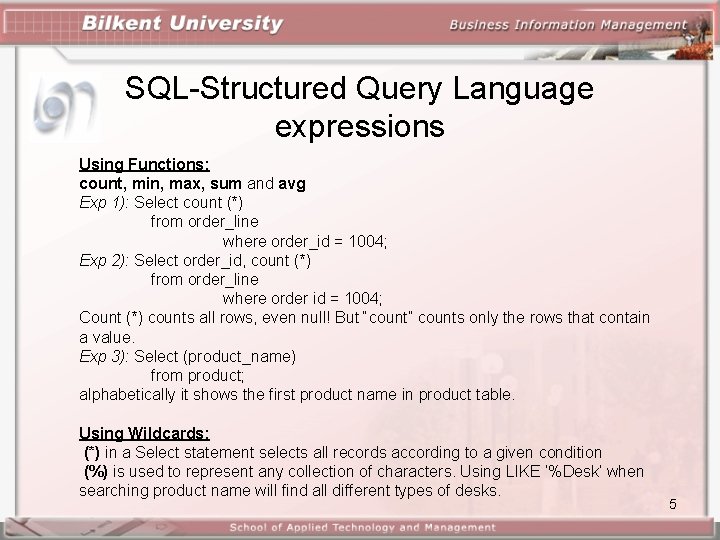 Bilkent University
Business Information Management

SQL-Structured Query Language expressions

Using Functions:
count, min, max, sum and avg
Exp 1): Select count (*)
from order_line
where order_id = 1004;
Exp 2): Select order_id, count (*)
from order_line
where order id = 1004;
Count (*) counts all rows, even null! But "count" counts only the rows that contain a value.
Exp 3): Select (product_name)
from product;
alphabetically it shows the first product name in product table.

Using Wildcards:
(*) in a Select statement selects all records according to a given condition
(%) is used to represent any collection of characters. Using LIKE '%Desk' when searching product name will find all different types of desks.

5

School of Applied Technology and Management